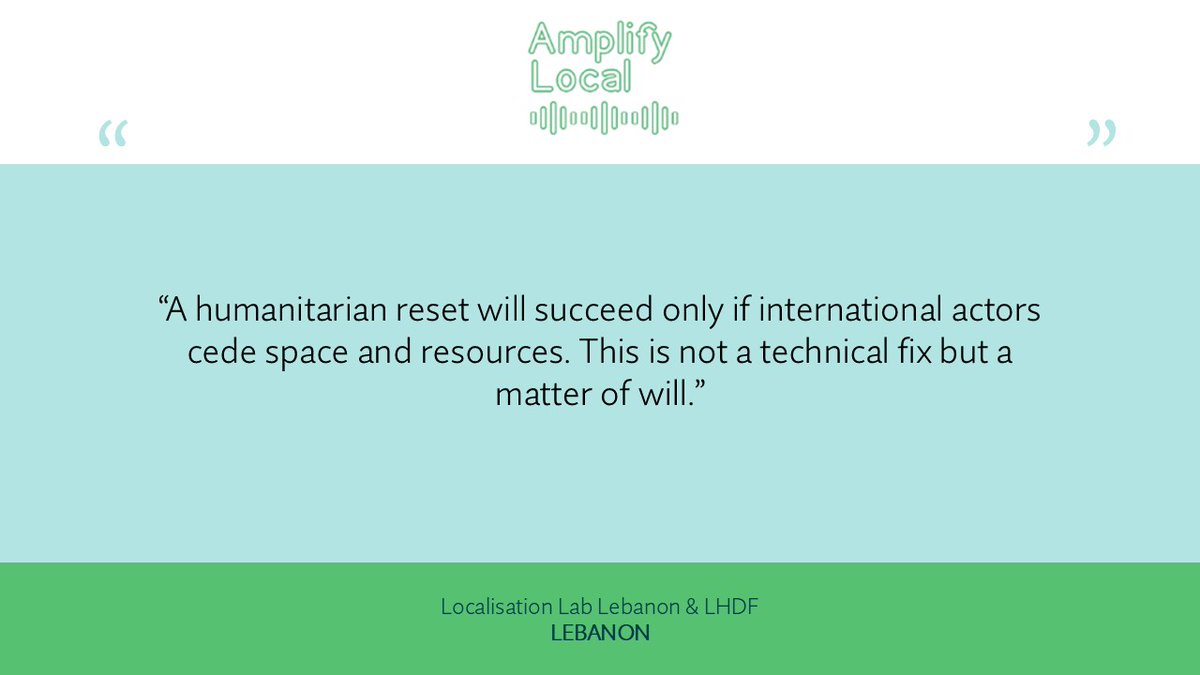 Amplify Local

“ ”

“A humanitarian reset will succeed only if international actors cede space and resources. This is not a technical fix but a matter of will.”

Localisation Lab Lebanon & LHDF
LEBANON